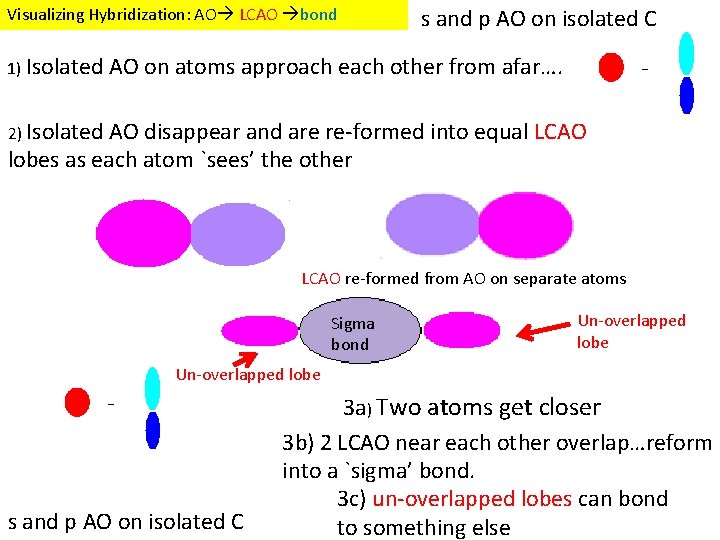 Visualizing Hybridization: AO→ LCAO →bond

s and p AO on isolated C

1) Isolated AO on atoms approach each other from afar….

-

2) Isolated AO disappear and are re-formed into equal LCAO lobes as each atom `sees' the other

LCAO re-formed from AO on separate atoms

Sigma bond

Un-overlapped lobe

Un-overlapped lobe

-

3a) Two atoms get closer

3b) 2 LCAO near each other overlap…reform into a `sigma' bond.

3c) un-overlapped lobes can bond to something else

s and p AO on isolated C